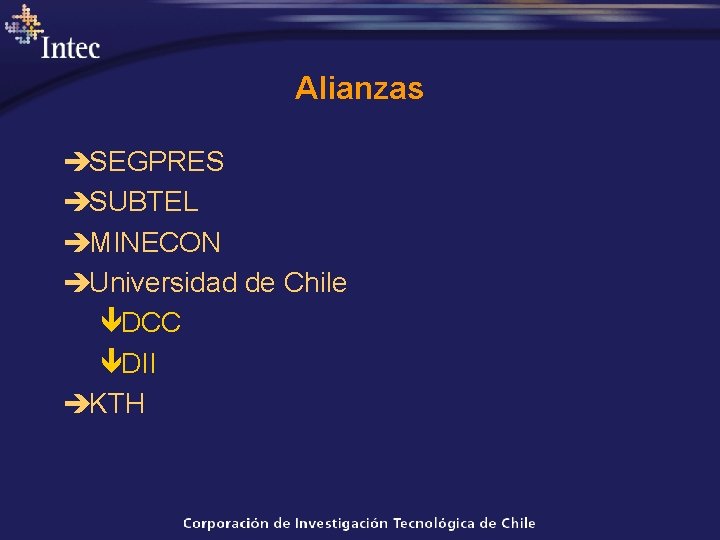 Intec

Alianzas

➔SEGPRES
➔SUBTEL
➔MINECON
➔Universidad de Chile
 ↓DCC
 ↓DII
➔KTH

Corporación de Investigación Tecnológica de Chile